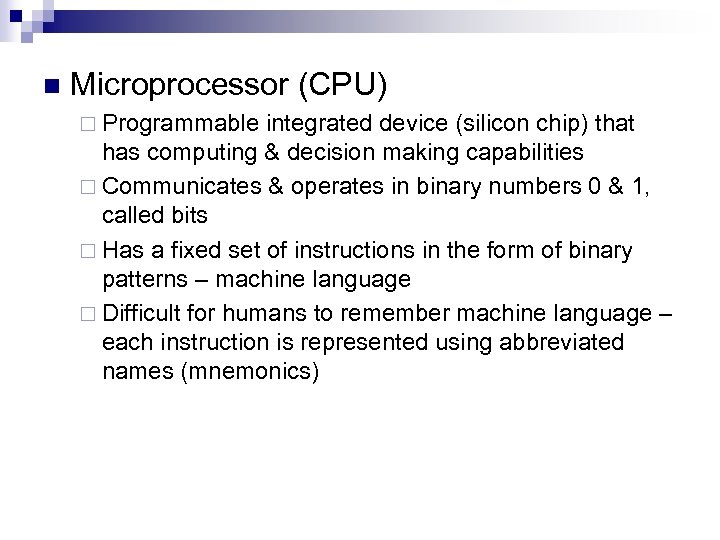 Microprocessor (CPU)

Programmable integrated device (silicon chip) that has computing & decision making capabilities

Communicates & operates in binary numbers 0 & 1, called bits

Has a fixed set of instructions in the form of binary patterns – machine language

Difficult for humans to remember machine language – each instruction is represented using abbreviated names (mnemonics)